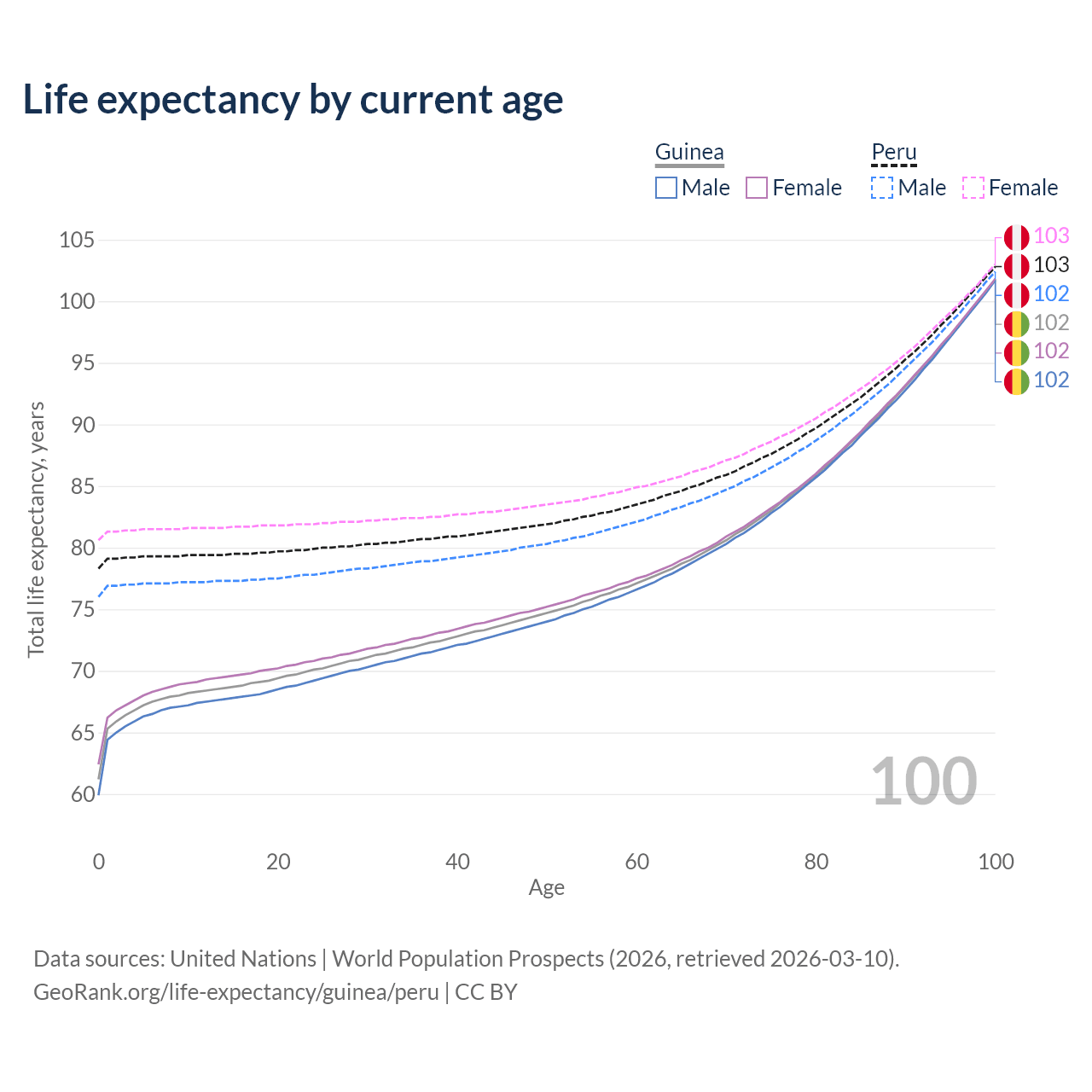 Life expectancy by current age

Guinea
Male Female

Peru
Male Female

105
100
95
90
85
80
75
70
65
60

Total life expectancy, years

103
103
102
102
102
102

100

0
20
40
60
80
100
Age

Data sources: United Nations | World Population Prospects (2026, retrieved 2026-03-10).
GeoRank.org/life-expectancy/guinea/peru | CC BY